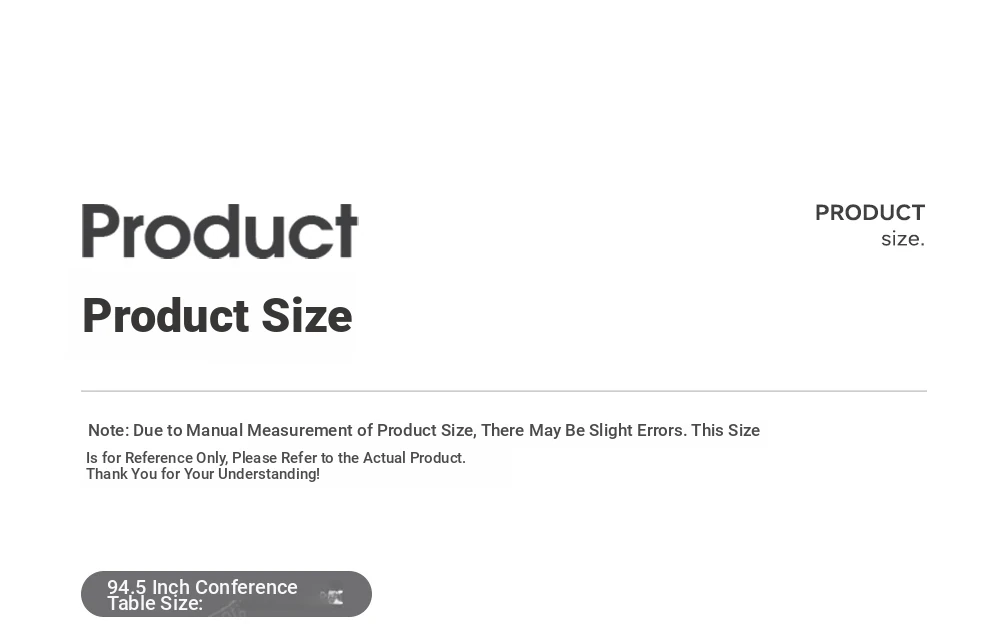 Product

PRODUCT
size.

Product Size

Note: Due to Manual Measurement of Product Size, There May Be Slight Errors. This Size Is for Reference Only, Please Refer to the Actual Product. Thank You for Your Understanding!

94.5 Inch Conference Table Size: